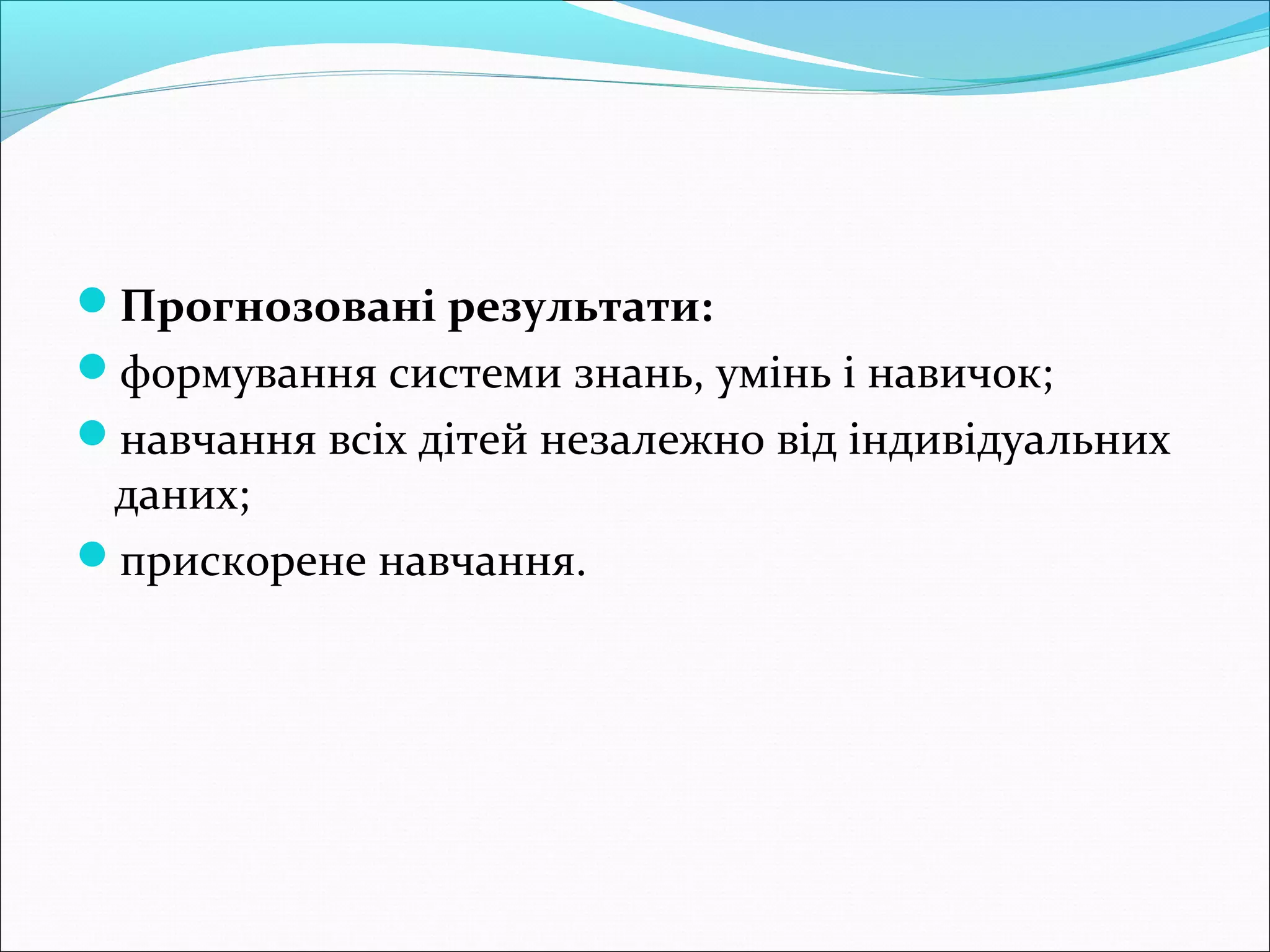 Прогнозовані результати:

формування системи знань, умінь і навичок;

навчання всіх дітей незалежно від індивідуальних даних;

прискорене навчання.